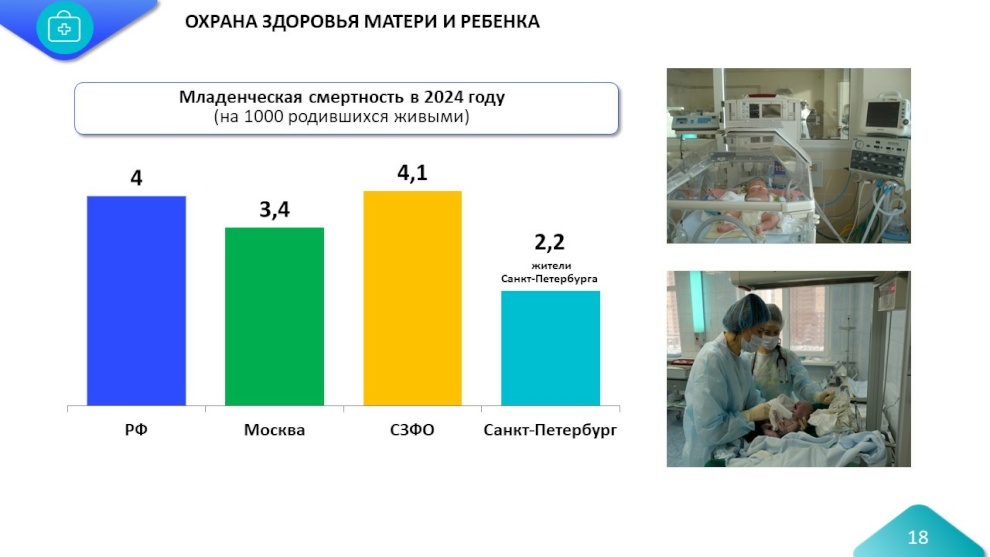 ОХРАНА ЗДОРОВЬЯ МАТЕРИ И РЕБЕНКА

Младенческая смертность в 2024 году
(на 1000 родившихся живыми)

4

3,4

4,1

2,2

жители
Санкт-Петербурга

РФ

Москва

СЗФО

Санкт-Петербург

18